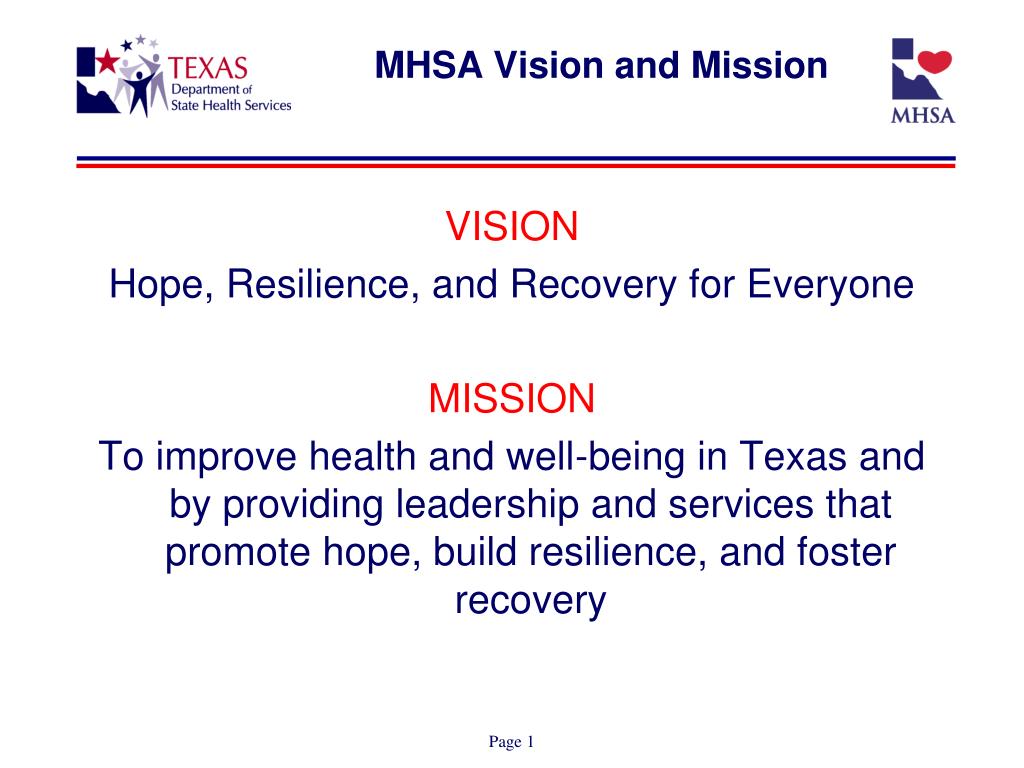 TEXAS
Department of
State Health Services

MHSA Vision and Mission

MHSA

VISION
Hope, Resilience, and Recovery for Everyone

MISSION
To improve health and well-being in Texas and by providing leadership and services that promote hope, build resilience, and foster recovery

Page 1